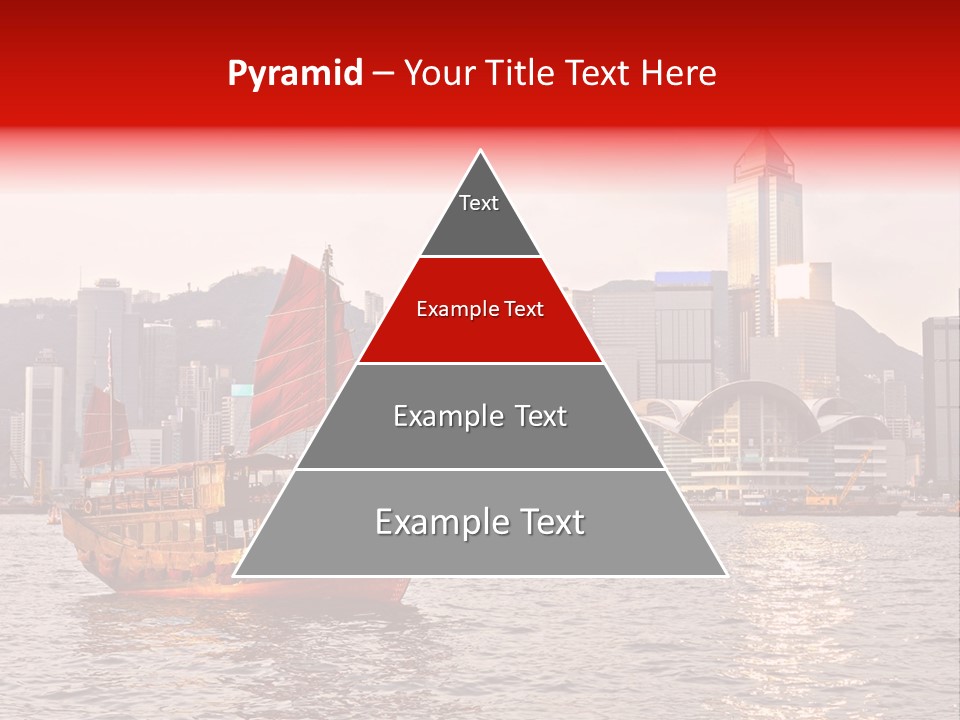 Pyramid – Your Title Text Here

Text

Example Text

Example Text

Example Text